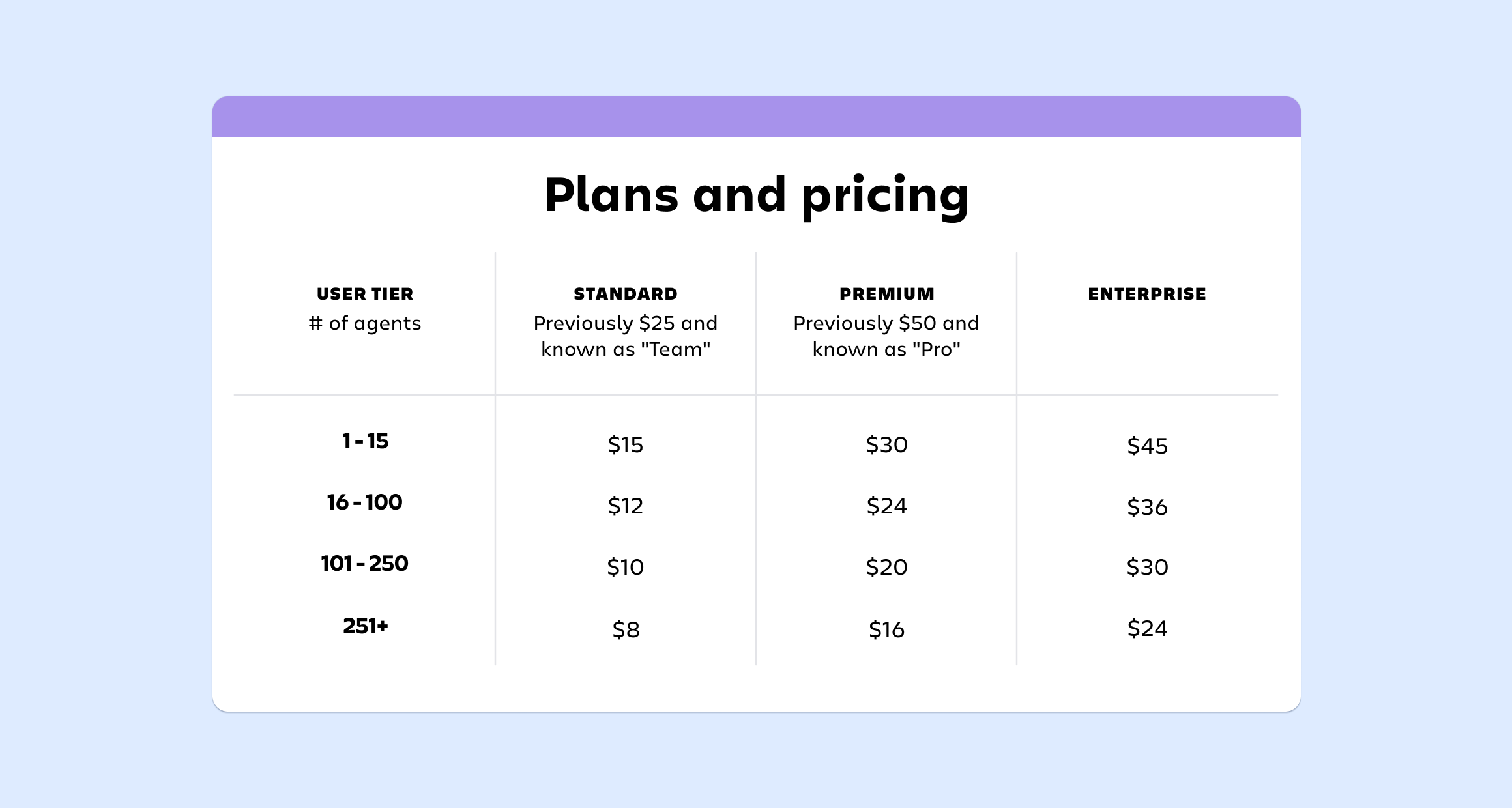 Plans and pricing

| USER TIER # of agents | STANDARD Previously \$25 and known as "Team" | PREMIUM Previously \$50 and known as "Pro" | ENTERPRISE |
|---|---|---|---|
| 1 - 15 | \$15 | \$30 | \$45 |
| 16 - 100 | \$12 | \$24 | \$36 |
| 101 - 250 | \$10 | \$20 | \$30 |
| 251+ | \$8 | \$16 | \$24 |